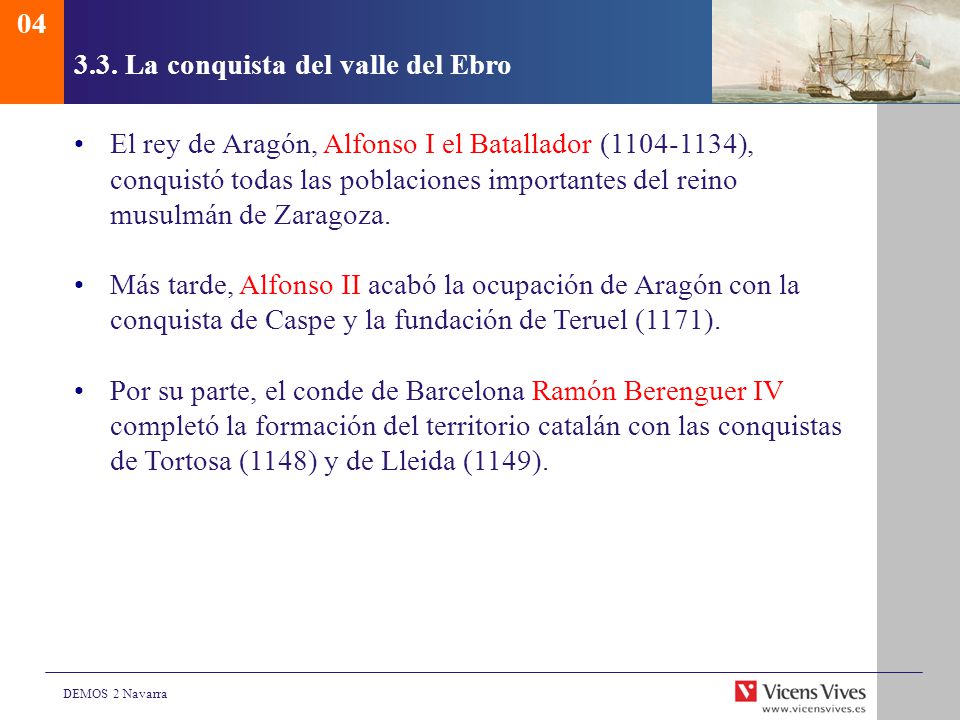 04

3.3. La conquista del valle del Ebro

• El rey de Aragón, Alfonso I el Batallador (1104-1134), conquistó todas las poblaciones importantes del reino musulmán de Zaragoza.

• Más tarde, Alfonso II acabó la ocupación de Aragón con la conquista de Caspe y la fundación de Teruel (1171).

• Por su parte, el conde de Barcelona Ramón Berenguer IV completó la formación del territorio catalán con las conquistas de Tortosa (1148) y de Lleida (1149).

DEMOS 2 Navarra

Vicens Vives
www.vicensvives.es